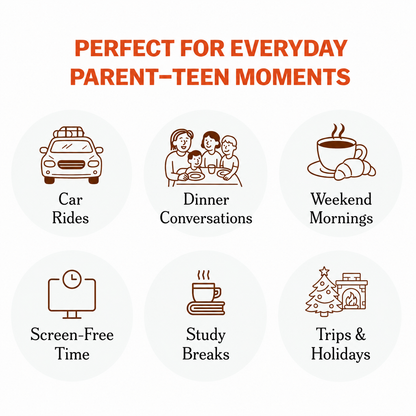 PERFECT FOR EVERYDAY PARENT–TEEN MOMENTS

Car Rides

Dinner Conversations

Weekend Mornings

Screen-Free Time

Study Breaks

Trips & Holidays